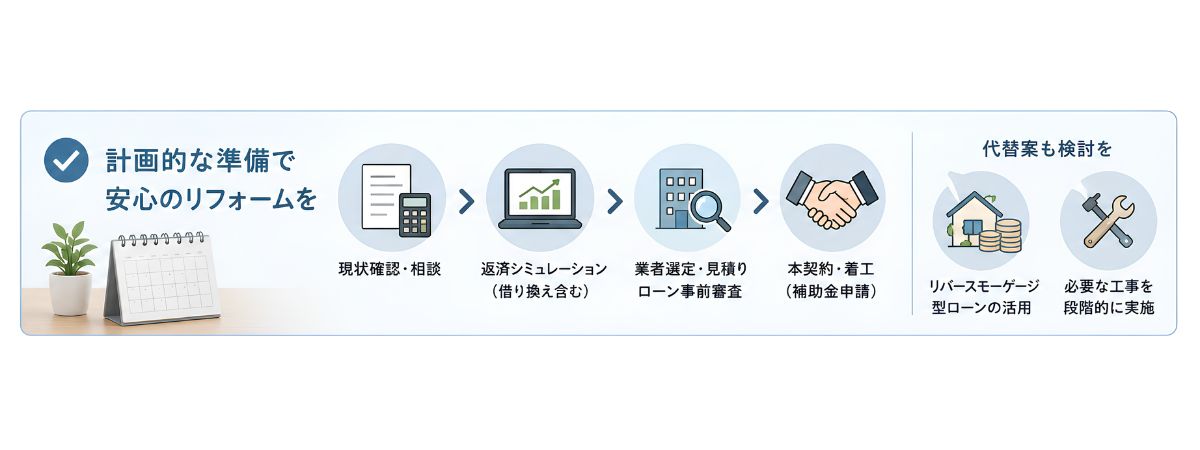 計画的な準備で
安心のリフォームを

現状確認・相談

返済シミュレーション
（借り換え含む）

業者選定・見積り
ローン事前審査

本契約・着工
（補助金申請）

代替案も検討を

リバースモーゲージ
型ローンの活用

必要な工事を
段階的に実施